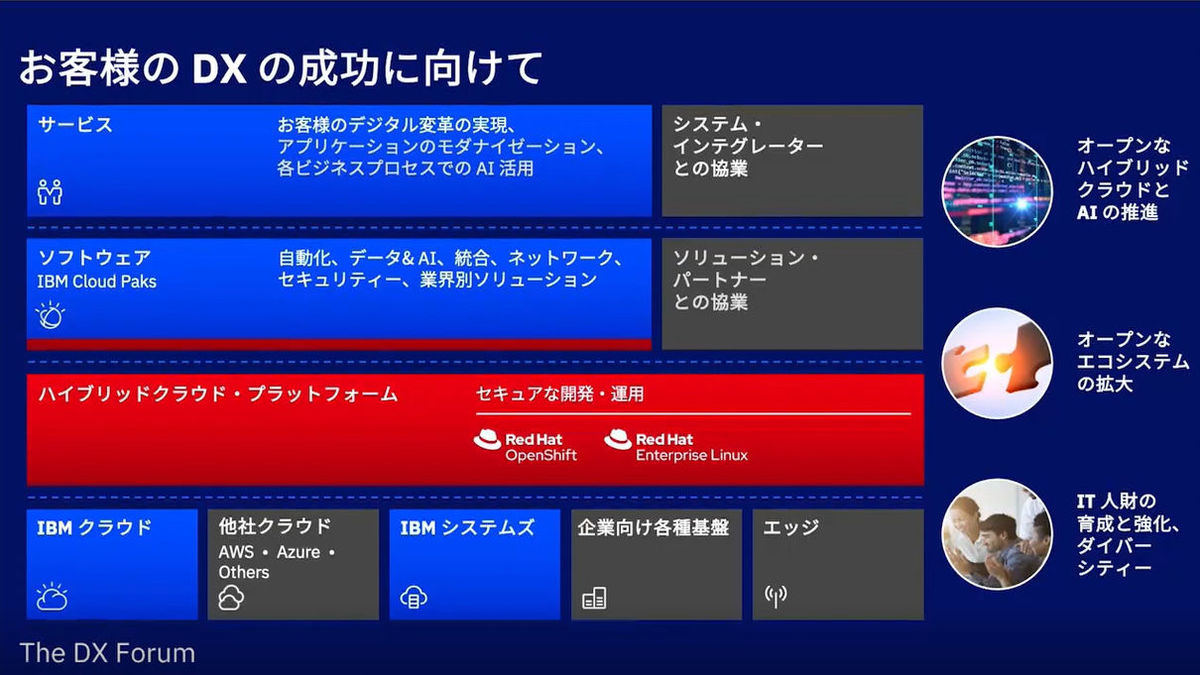 お客様の DX の成功に向けて

サービス

お客様のデジタル変革の実現、アプリケーションのモダナイゼーション、各ビジネスプロセスでの AI 活用

システム・インテグレーターとの協業

ソフトウェア
IBM Cloud Paks

自動化、データ& AI、統合、ネットワーク、セキュリティー、業界別ソリューション

ソリューション・パートナーとの協業

ハイブリッドクラウド・プラットフォーム

セキュアな開発・運用

Red Hat OpenShift

Red Hat Enterprise Linux

IBM クラウド

他社クラウド
AWS • Azure • Others

IBM システムズ

企業向け各種基盤

エッジ

オープンなハイブリッドクラウドと AI の推進

オープンなエコシステムの拡大

IT 人財の育成と強化、ダイバーシティー

The DX Forum